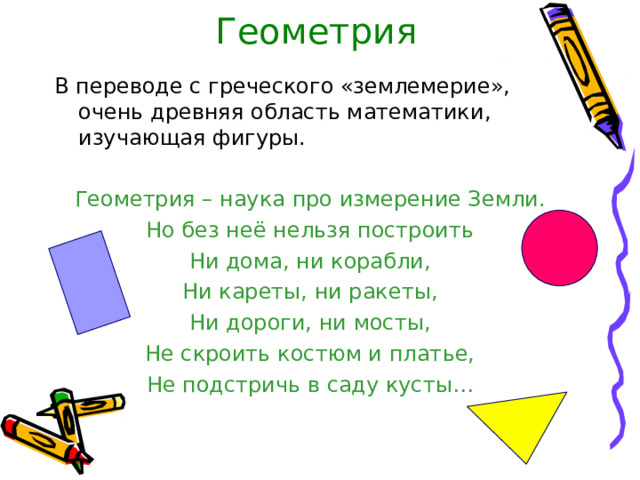 Геометрия

В переводе с греческого «землемерие», очень древняя область математики, изучающая фигуры.

Геометрия – наука про измерение Земли.
Но без неё нельзя построить
Ни дома, ни корабли,
Ни кареты, ни ракеты,
Ни дороги, ни мосты,
Не скроить костюм и платье,
Не подстричь в саду кусты…